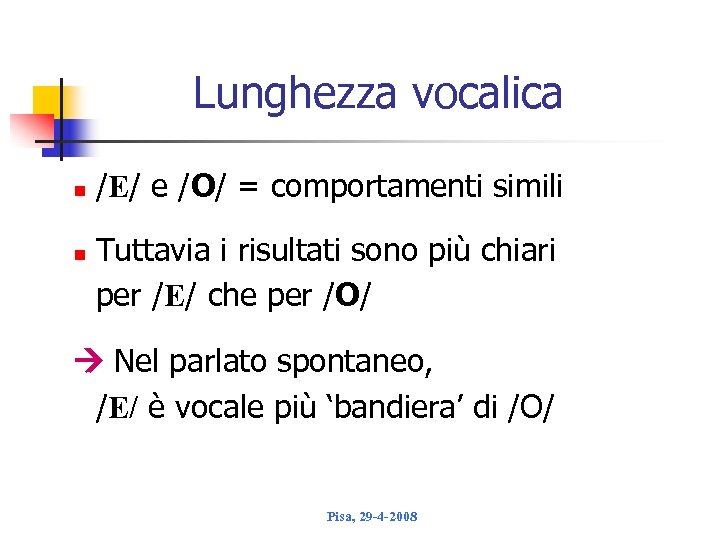 Lunghezza vocalica

/E/ e /O/ = comportamenti simili

Tuttavia i risultati sono più chiari per /E/ che per /O/

→ Nel parlato spontaneo, /E/ è vocale più ‘bandiera’ di /O/

Pisa, 29-4-2008